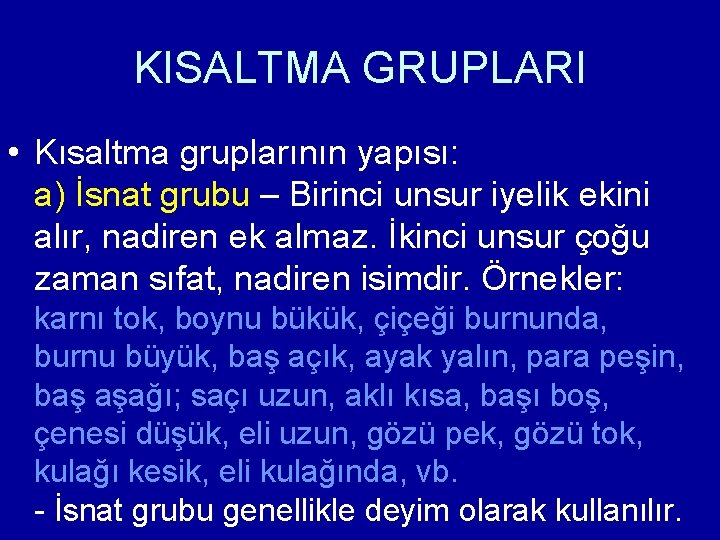 KISALTMA GRUPLARI

• Kısaltma gruplarının yapısı:
a) İsnat grubu – Birinci unsur iyelik ekini alır, nadiren ek almaz. İkinci unsur çoğu zaman sıfat, nadiren isimdir. Örnekler: karnı tok, boynu bükük, çiçeği burnunda, burnu büyük, baş açık, ayak yalın, para peşin, baş aşağı; saçı uzun, aklı kısa, başı boş, çenesi düşük, eli uzun, gözü pek, gözü tok, kulağı kesik, eli kulağında, vb.
- İsnat grubu genellikle deyim olarak kullanılır.